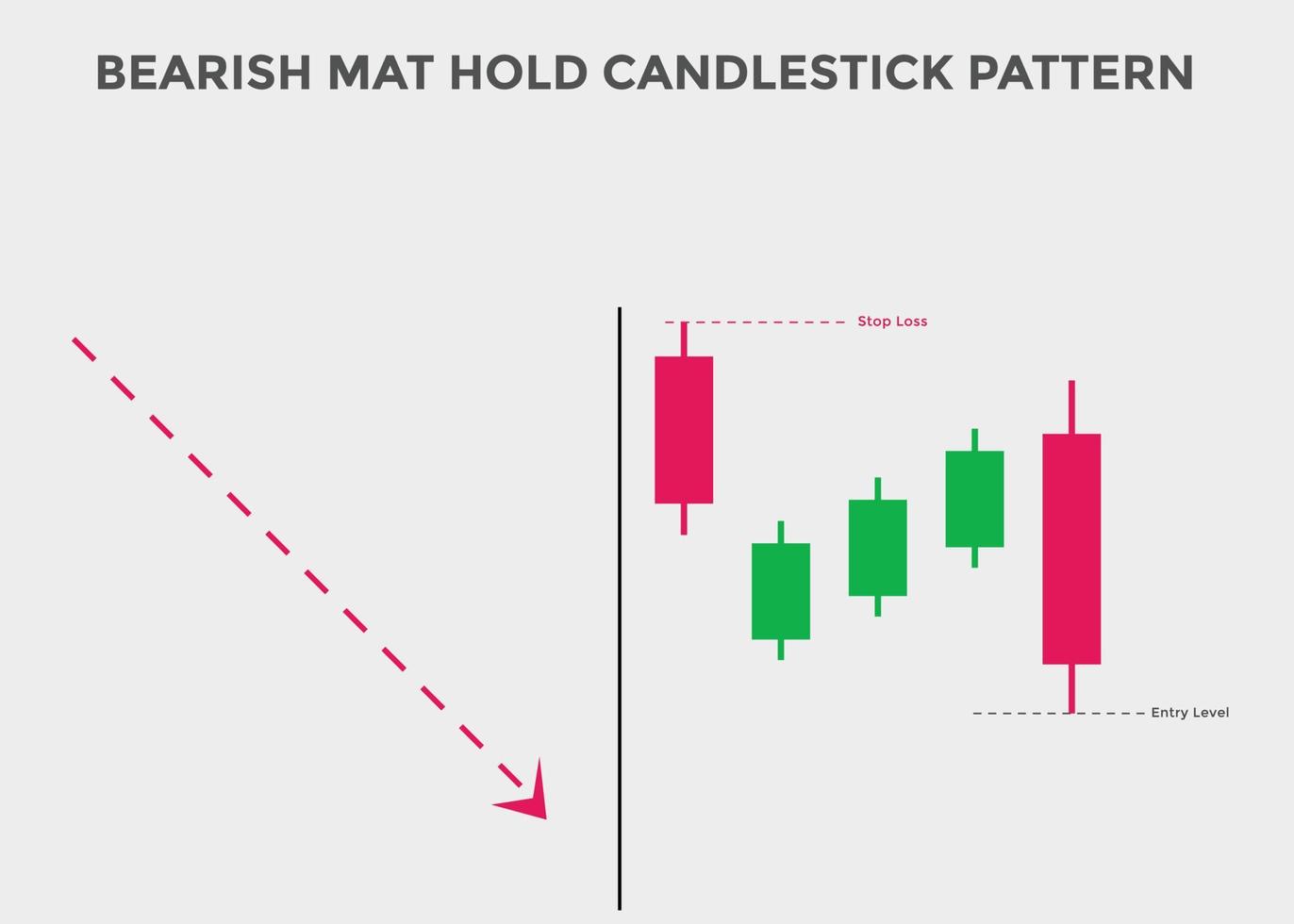 BEARISH MAT HOLD CANDLESTICK PATTERN

Stop Loss

Entry Level